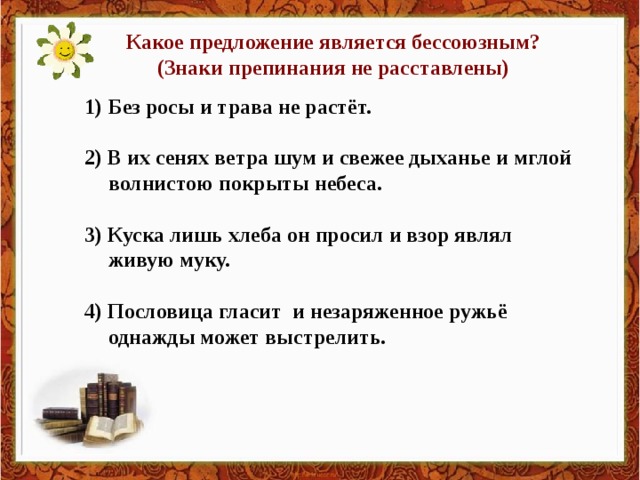 Какое предложение является бессоюзным?
(Знаки препинания не расставлены)

1) Без росы и трава не растёт.

2) В их сенях ветра шум и свежее дыханье и мглой волнистою покрыты небеса.

3) Куска лишь хлеба он просил и взор являл живую муку.

4) Пословица гласит и незаряженное ружьё однажды может выстрелить.